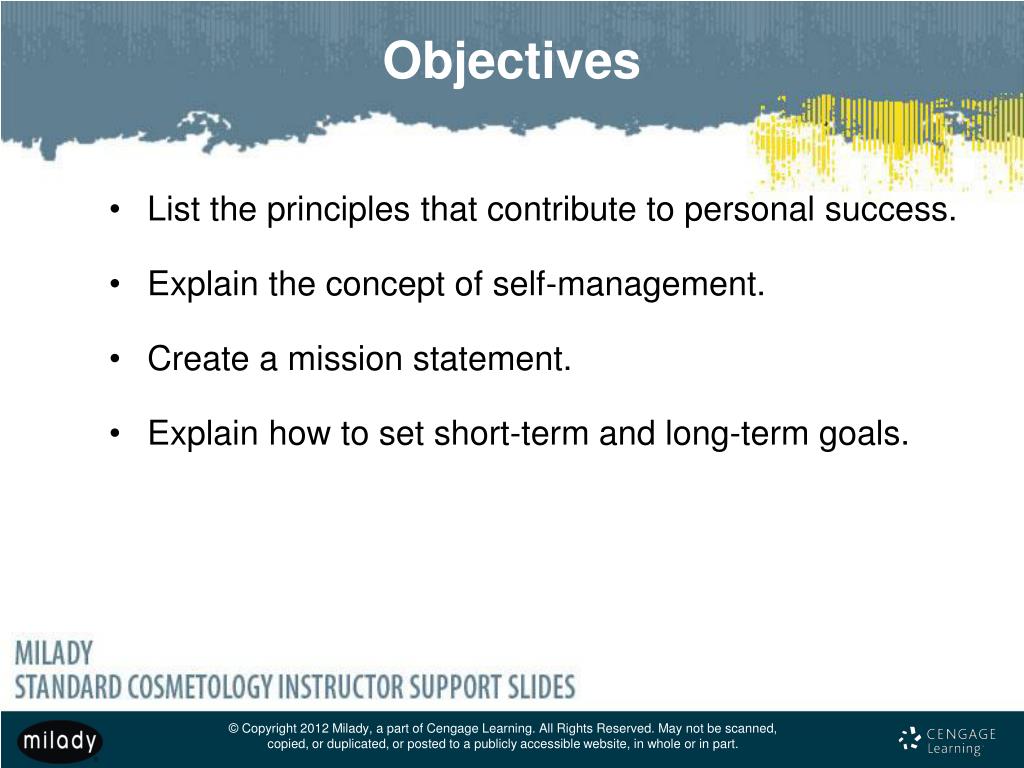 Objectives

• List the principles that contribute to personal success.

• Explain the concept of self-management.

• Create a mission statement.

• Explain how to set short-term and long-term goals.

MILADY
STANDARD COSMETOLOGY INSTRUCTOR SUPPORT SLIDES

milady

© Copyright 2012 Milady, a part of Cengage Learning. All Rights Reserved. May not be scanned, copied, or duplicated, or posted to a publicly accessible website, in whole or in part.

CENGAGE Learning